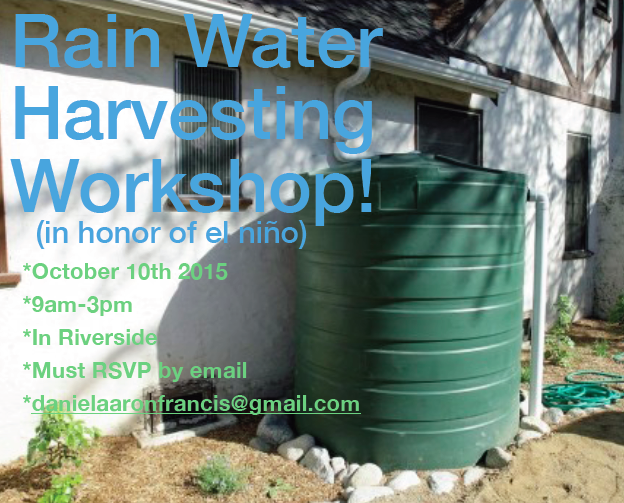 Rain Water Harvesting Workshop!
(in honor of el niño)

*October 10th 2015
*9am-3pm
*In Riverside
*Must RSVP by email
*danielaaronfrancis@gmail.com